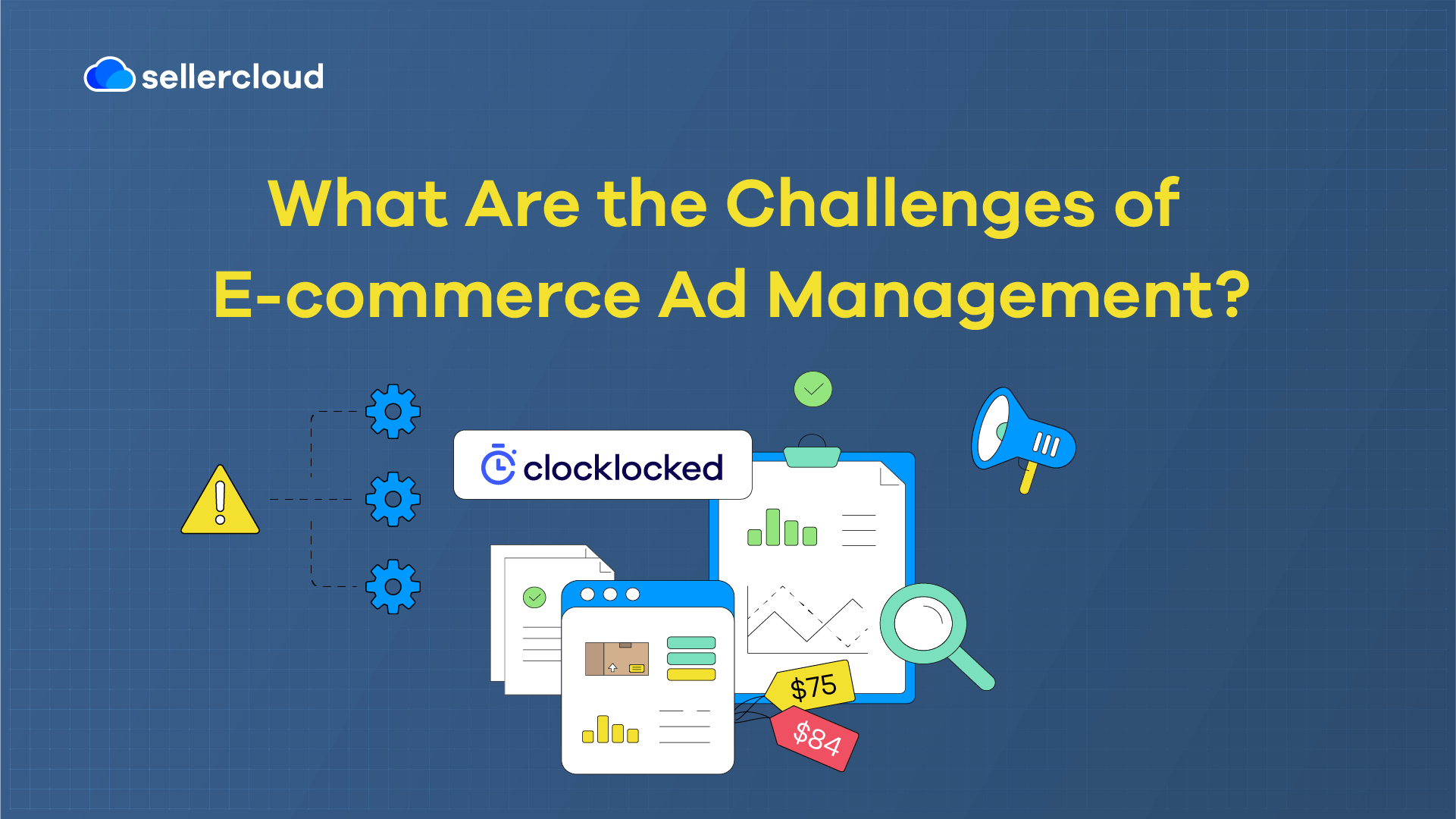 sellercloud

What Are the Challenges of E-commerce Ad Management?

clocklocked

$75

$84